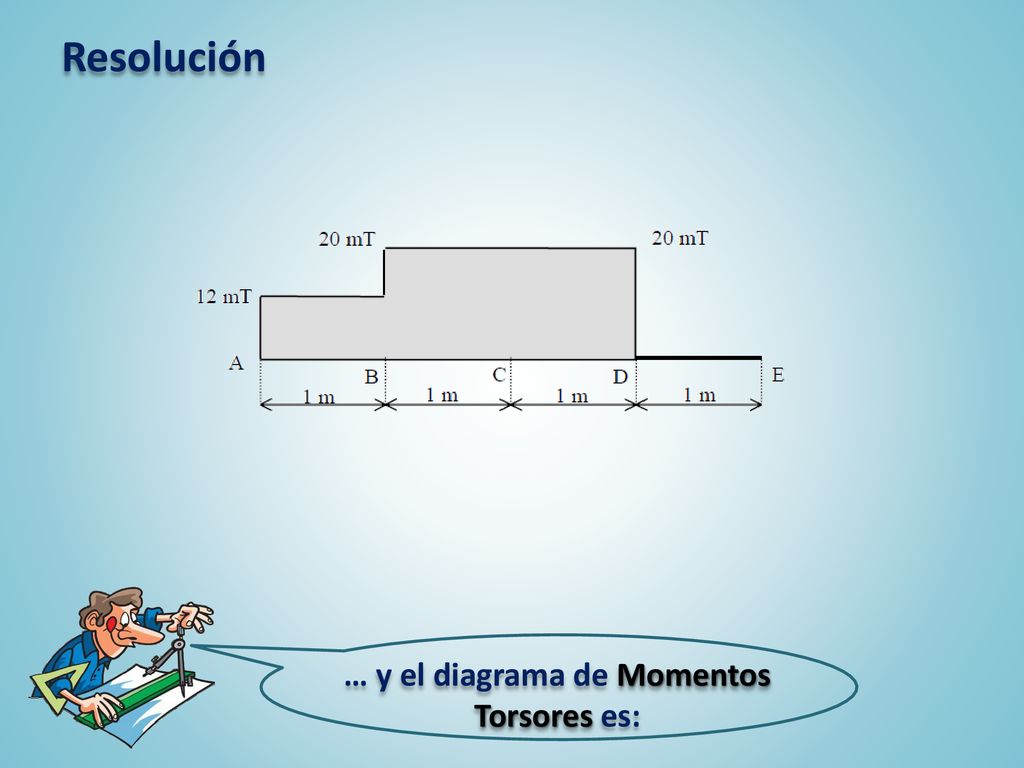 Resolución

20 mT

20 mT

12 mT

A

B

C

D

E

1 m

1 m

1 m

1 m

… y el diagrama de Momentos Torsores es: